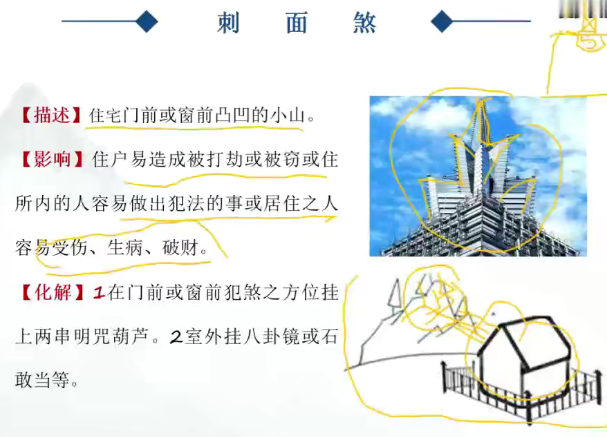 刺 面 煞

【描述】住宅门前或窗前凸凹的小山。

【影响】住户易造成被打劫或被窃或住所内的人容易做出犯法的事或居住之人容易受伤、生病、破财。

【化解】1在门前或窗前犯煞之方位挂上两串明咒葫芦。2室外挂八卦镜或石敢当等。